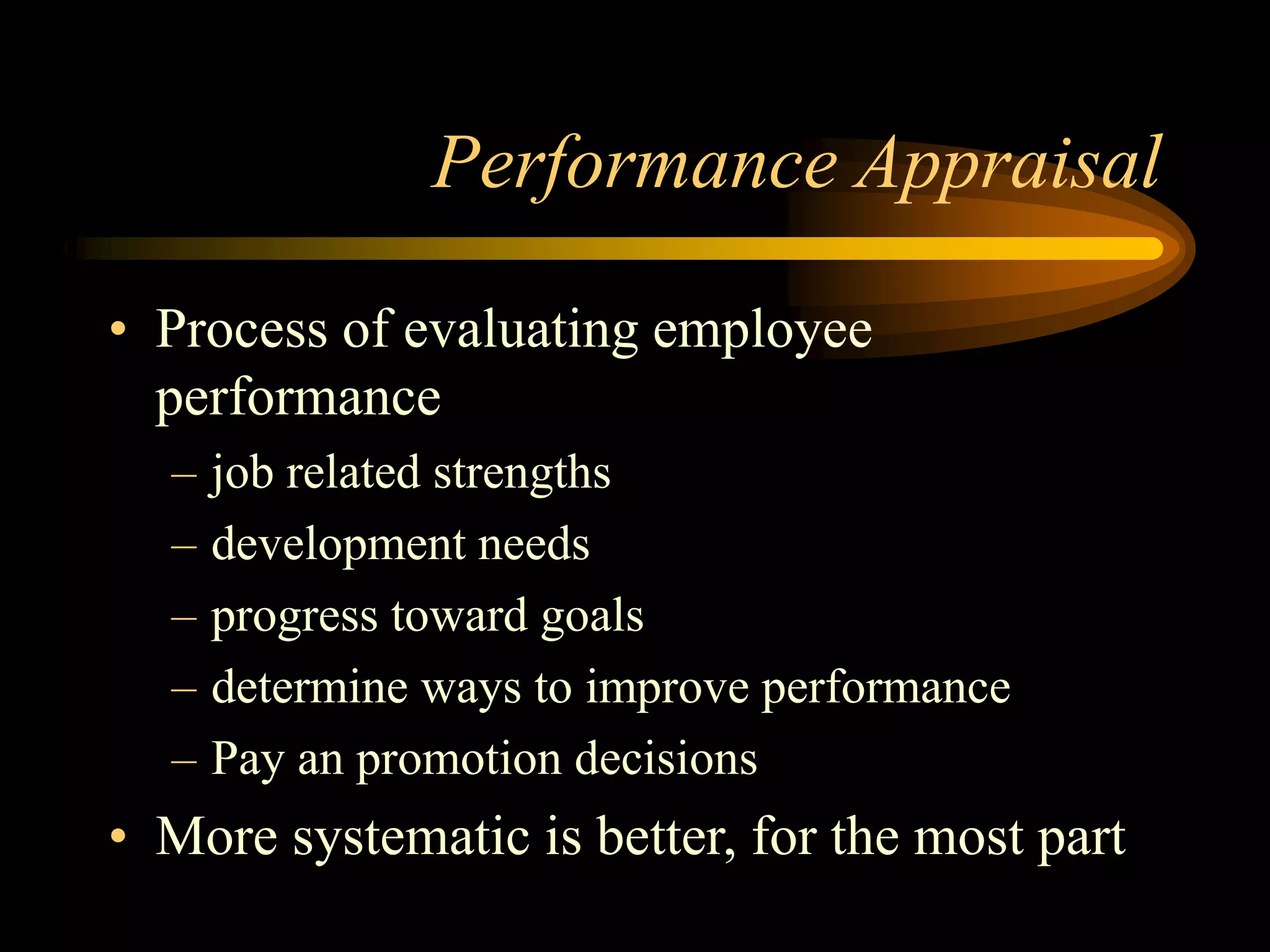 Performance Appraisal

• Process of evaluating employee performance
– job related strengths
– development needs
– progress toward goals
– determine ways to improve performance
– Pay an promotion decisions
• More systematic is better, for the most part